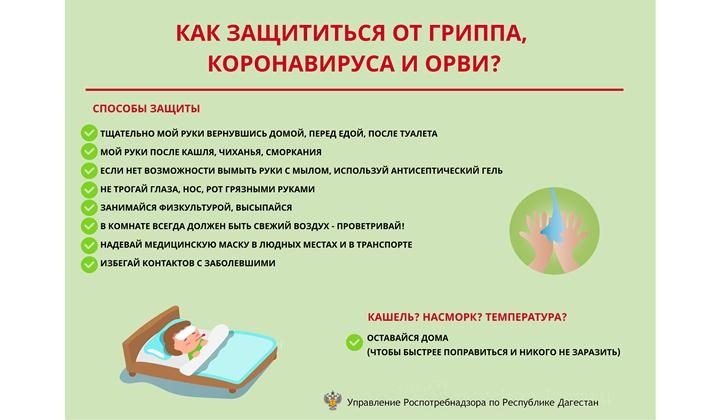 КАК ЗАЩИТИТЬСЯ ОТ ГРИППА, КОРОНАВИРУСА И ОРВИ?

СПОСОБЫ ЗАЩИТЫ

ТЩАТЕЛЬНО МОЙ РУКИ ВЕРНУВШИСЬ ДОМОЙ, ПЕРЕД ЕДОЙ, ПОСЛЕ ТУАЛЕТА

МОЙ РУКИ ПОСЛЕ КАШЛЯ, ЧИХАНЬЯ, СМОРКАНИЯ

ЕСЛИ НЕТ ВОЗМОЖНОСТИ ВЫМЫТЬ РУКИ С МЫЛОМ, ИСПОЛЬЗУЙ АНТИСЕПТИЧЕСКИЙ ГЕЛЬ

НЕ ТРОГАЙ ГЛАЗА, НОС, РОТ ГРЯЗНЫМИ РУКАМИ

ЗАНИМАЙСЯ ФИЗКУЛЬТУРОЙ, ВЫСЫПАЙСЯ

В КОМНАТЕ ВСЕГДА ДОЛЖЕН БЫТЬ СВЕЖИЙ ВОЗДУХ - ПРОВЕТРИВАЙ!

НАДЕВАЙ МЕДИЦИНСКУЮ МАСКУ В ЛЮДНЫХ МЕСТАХ И В ТРАНСПОРТЕ

ИЗБЕГАЙ КОНТАКТОВ С ЗАБОЛЕВШИМИ

КАШЕЛЬ? НАСМОРК? ТЕМПЕРАТУРА?

ОСТАВАЙСЯ ДОМА
(ЧТОБЫ БЫСТРЕЕ ПОПРАВИТЬСЯ И НИКОГО НЕ ЗАРАЗИТЬ)

Управление Роспотребнадзора по Республике Дагестан